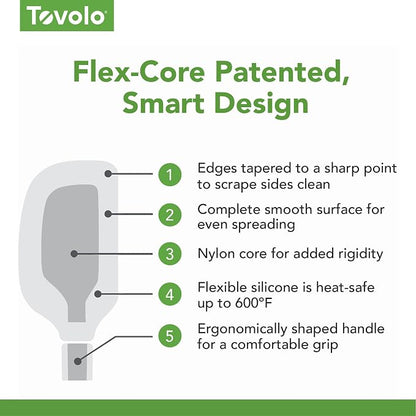 Tovolo

Flex-Core Patented, Smart Design

1 Edges tapered to a sharp point to scrape sides clean

2 Complete smooth surface for even spreading

3 Nylon core for added rigidity

4 Flexible silicone is heat-safe up to 600°F

5 Ergonomically shaped handle for a comfortable grip